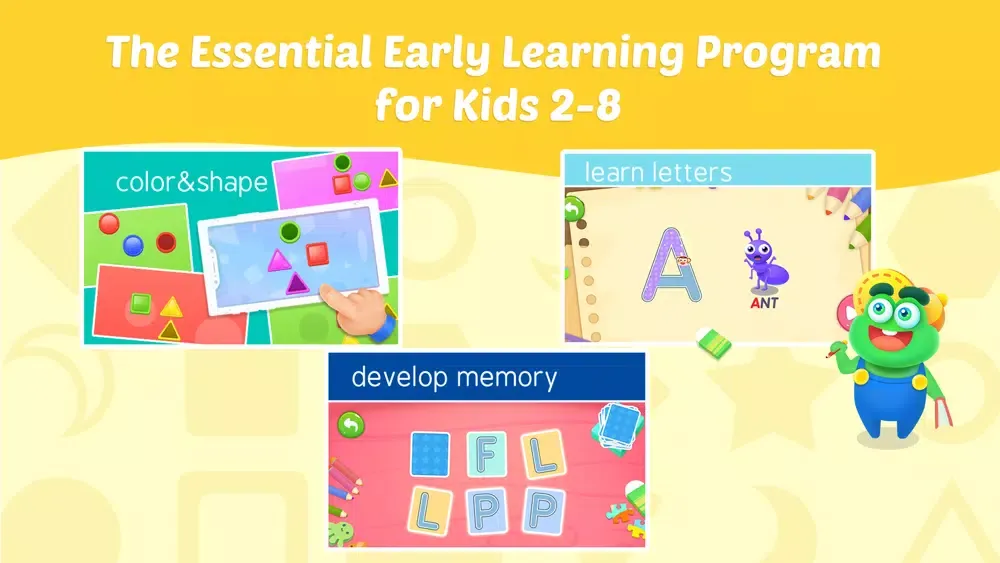 The Essential Early Learning Program for Kids 2-8

color&shape

learn letters

A

ANT

develop memory

F L

L P P